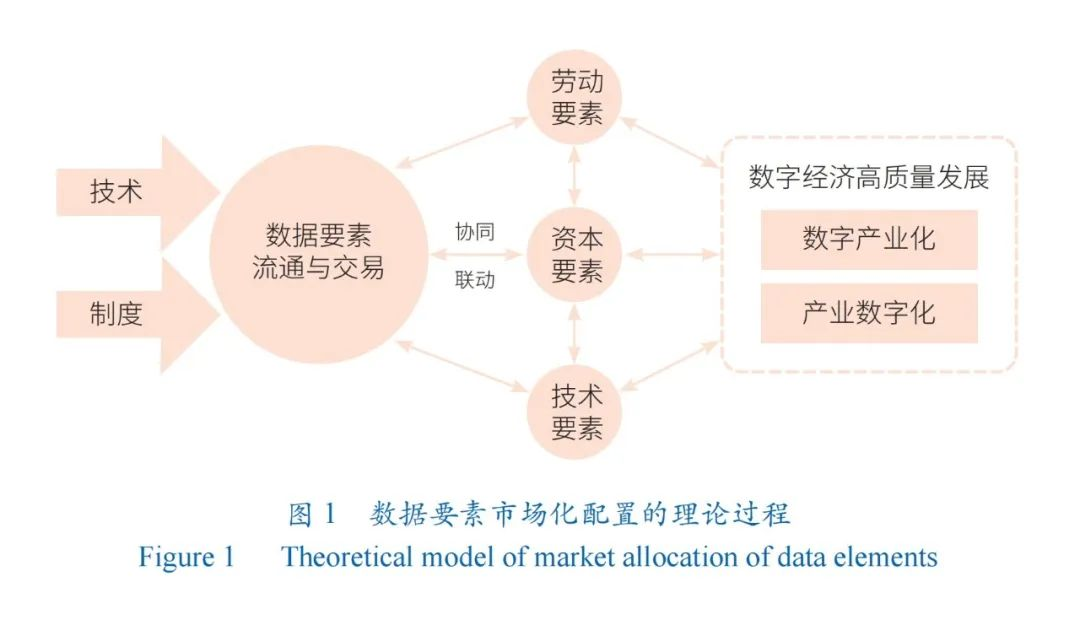 技术

制度

数据要素流通与交易

协同

联动

劳动要素

资本要素

技术要素

数字经济高质量发展

数字产业化

产业数字化

图 1　数据要素市场化配置的理论过程
Figure 1　Theoretical model of market allocation of data elements